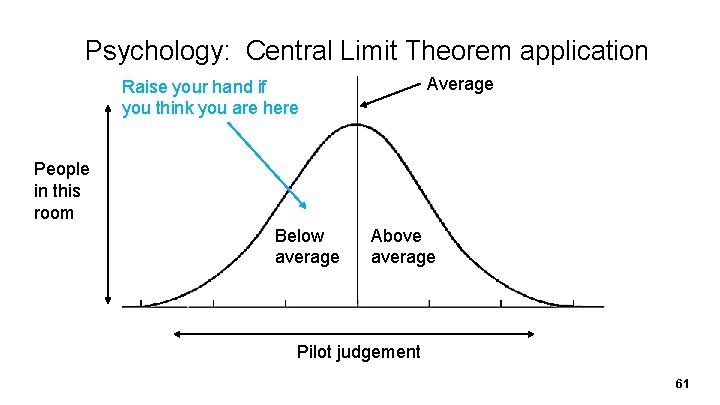 Psychology: Central Limit Theorem application

Raise your hand if you think you are here

Average

People in this room

Below average

Above average

Pilot judgement

61